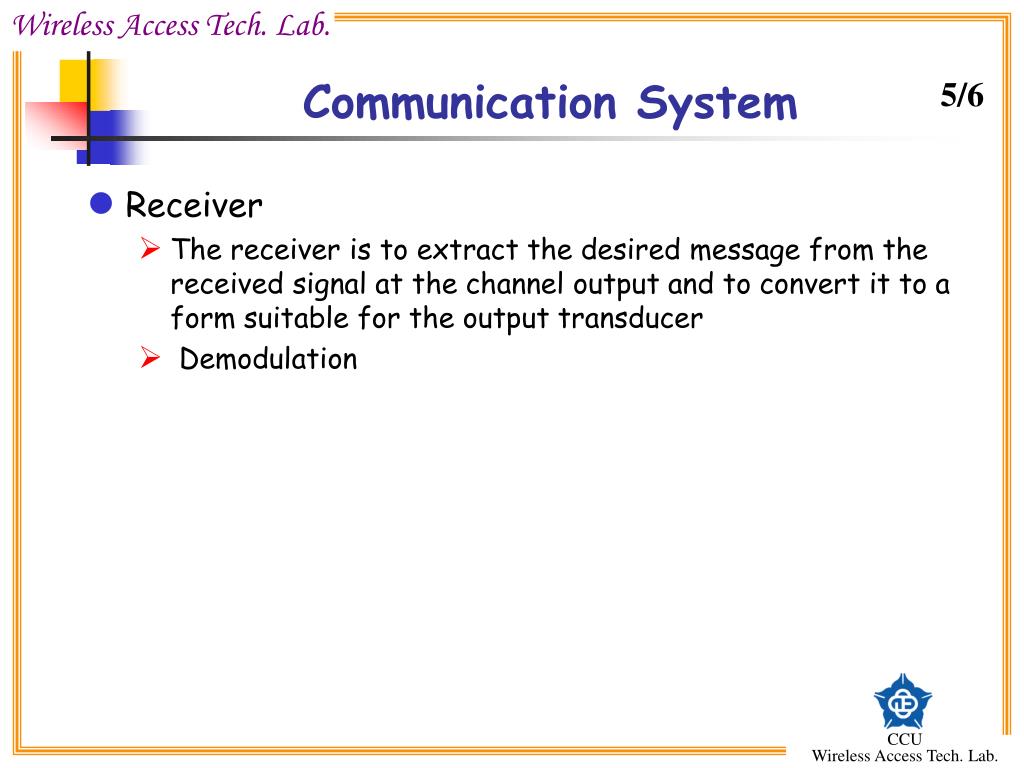 Wireless Access Tech. Lab.

Communication System

5/6

Receiver

The receiver is to extract the desired message from the received signal at the channel output and to convert it to a form suitable for the output transducer

Demodulation

CCU
Wireless Access Tech. Lab.